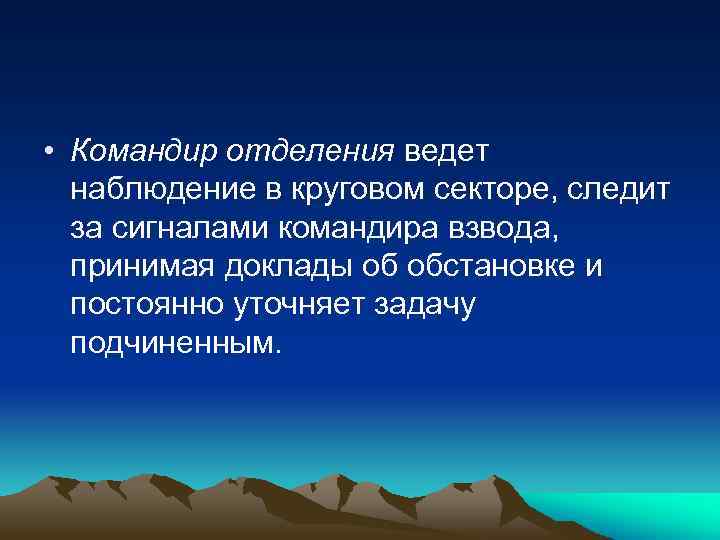 • Командир отделения ведет наблюдение в круговом секторе, следит за сигналами командира взвода, принимая доклады об обстановке и постоянно уточняет задачу подчиненным.